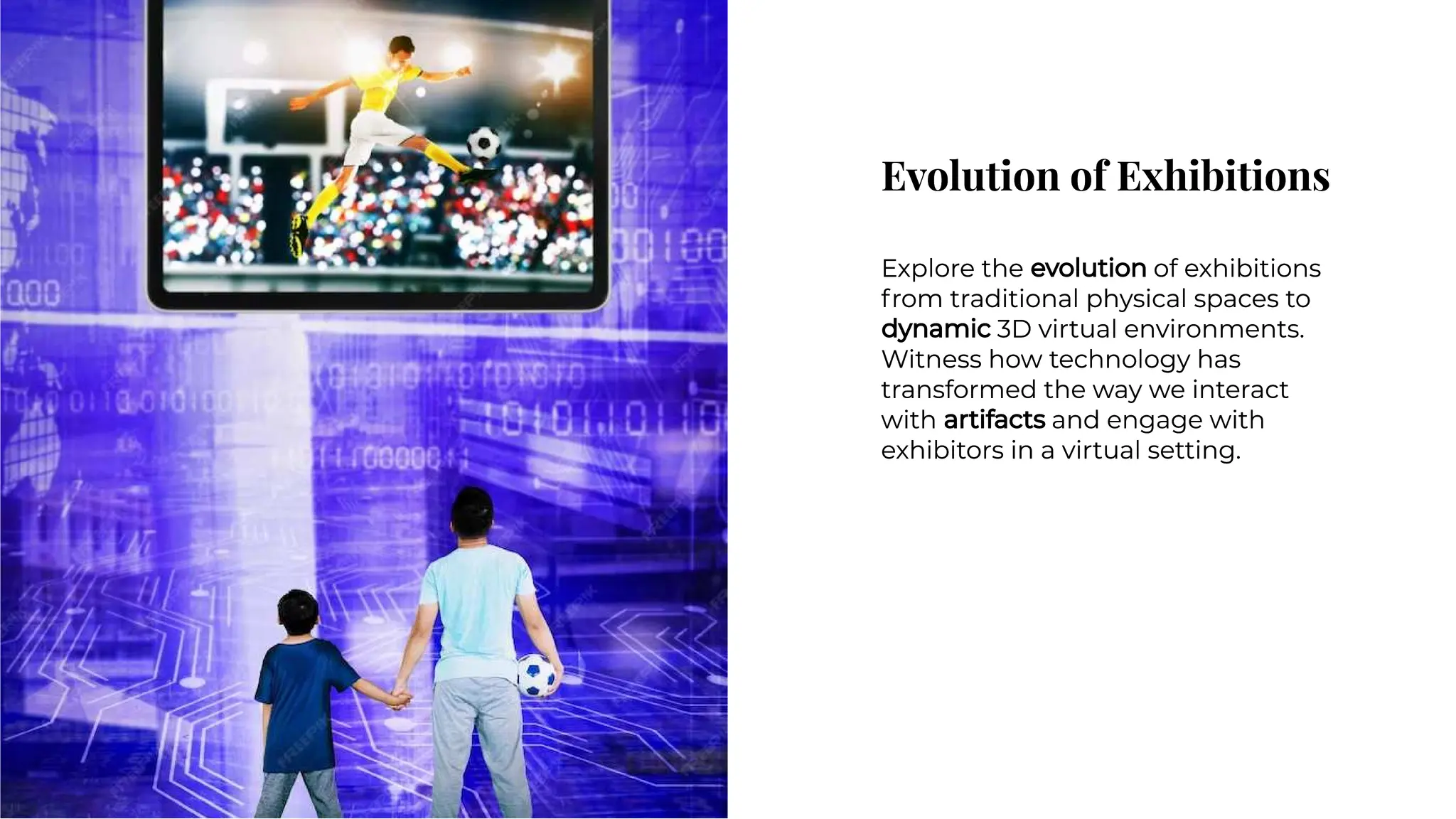 Evolution of Exhibitions

Explore the evolution of exhibitions from traditional physical spaces to dynamic 3D virtual environments. Witness how technology has transformed the way we interact with artifacts and engage with exhibitors in a virtual setting.